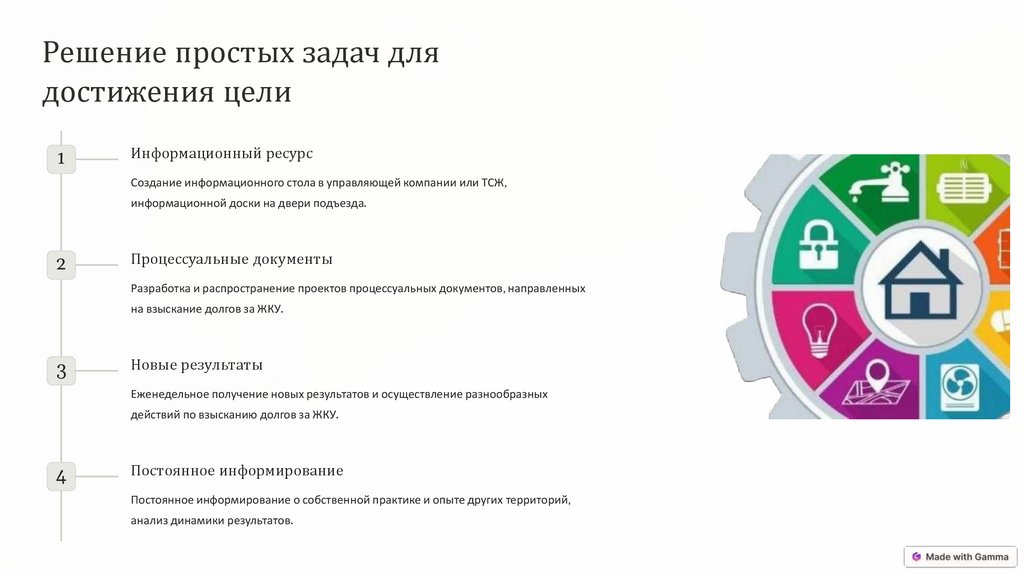 Решение простых задач для достижения цели

1

Информационный ресурс

Создание информационного стола в управляющей компании или ТСЖ, информационной доски на двери подъезда.

2

Процессуальные документы

Разработка и распространение проектов процессуальных документов, направленных на взыскание долгов за ЖКУ.

3

Новые результаты

Еженедельное получение новых результатов и осуществление разнообразных действий по взысканию долгов за ЖКУ.

4

Постоянное информирование

Постоянное информирование о собственной практике и опыте других территорий, анализ динамики результатов.

Made with Gamma